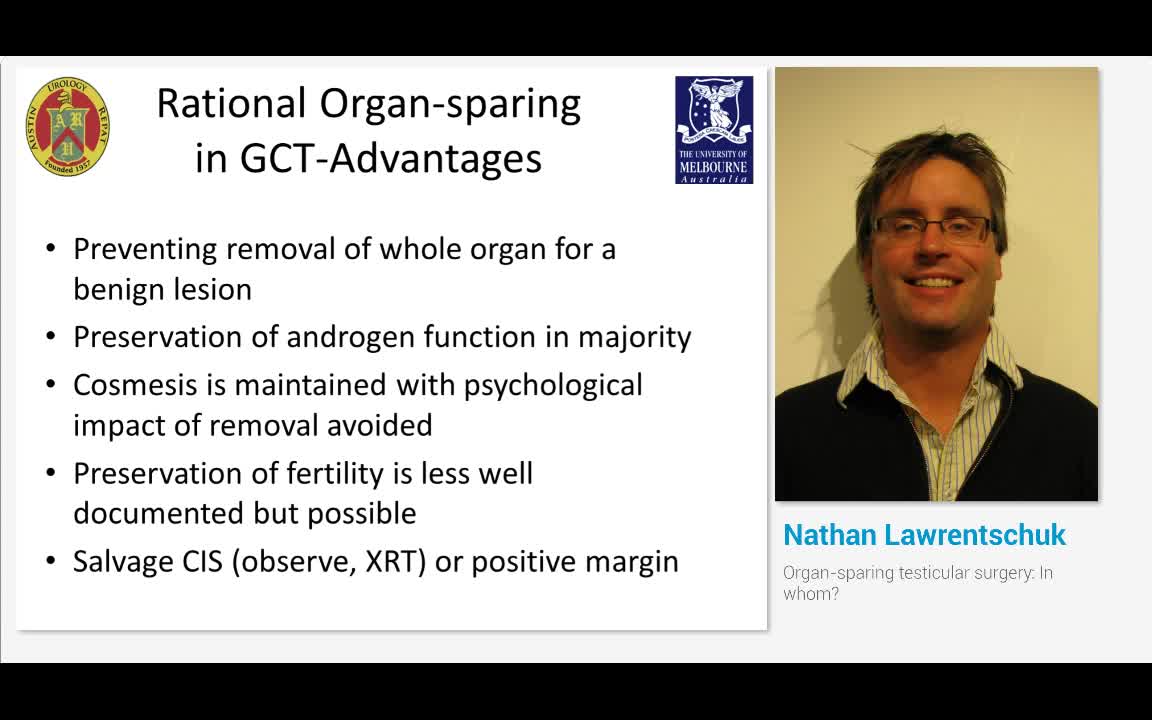 AUSTIN UROLOGY REPAT
A R H
Founded 1957

Rational Organ-sparing in GCT-Advantages

THE UNIVERSITY OF MELBOURNE Australia

• Preventing removal of whole organ for a benign lesion
• Preservation of androgen function in majority
• Cosmesis is maintained with psychological impact of removal avoided
• Preservation of fertility is less well documented but possible
• Salvage CIS (observe, XRT) or positive margin

Nathan Lawrentschuk

Organ-sparing testicular surgery: In whom?